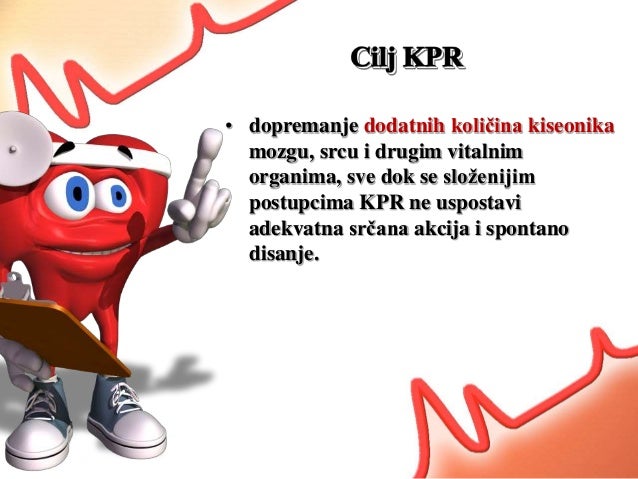 Cilj KPR

• dopremanje dodatnih količina kiseonika mozgu, srcu i drugim vitalnim organima, sve dok se složenijim postupcima KPR ne uspostavi adekvatna srčana akcija i spontano disanje.